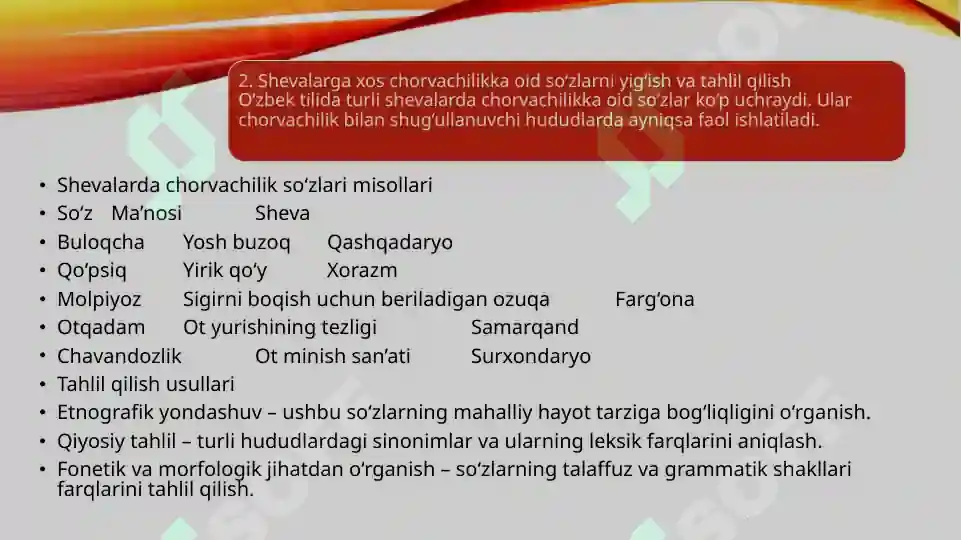 2. Shevalarga xos chorvachilikka oid so‘zlarni yig‘ish va tahlil qilish
O‘zbek tilida turli shevalarda chorvachilikka oid so‘zlar ko‘p uchraydi. Ular chorvachilik bilan shug‘ullanuvchi hududlarda ayniqsa faol ishlatiladi.

• Shevalarda chorvachilik so‘zlari misollari
• So‘z Ma’nosi Sheva
• Buloqcha Yosh buzoq Qashqadaryo
• Qo‘psiq Yirik qo‘y Xorazm
• Molpiyoz Sigirni boqish uchun beriladigan ozuqa Farg‘ona
• Otqadam Ot yurishining tezligi Samarqand
• Chavandozlik Ot minish san’ati Surxondaryo
• Tahlil qilish usullari
• Etnografik yondashuv – ushbu so‘zlarning mahalliy hayot tarziga bog‘liqligini o‘rganish.
• Qiyosiy tahlil – turli hududlardagi sinonimlar va ularning leksik farqlarini aniqlash.
• Fonetik va morfologik jihatdan o‘rganish – so‘zlarning talaffuz va grammatik shakllari farqlarini tahlil qilish.